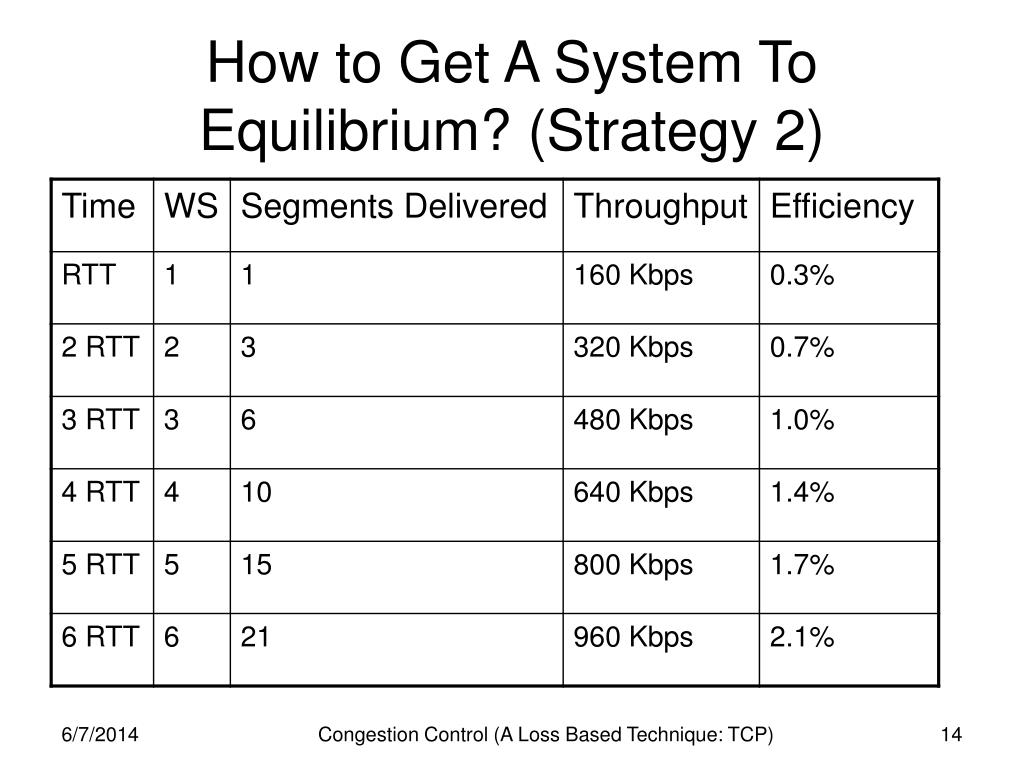 How to Get A System To Equilibrium? (Strategy 2)

| Time | WS | Segments Delivered | Throughput | Efficiency |
|---|---|---|---|---|
| RTT | 1 | 1 | 160 Kbps | 0.3% |
| 2 RTT | 2 | 3 | 320 Kbps | 0.7% |
| 3 RTT | 3 | 6 | 480 Kbps | 1.0% |
| 4 RTT | 4 | 10 | 640 Kbps | 1.4% |
| 5 RTT | 5 | 15 | 800 Kbps | 1.7% |
| 6 RTT | 6 | 21 | 960 Kbps | 2.1% |

6/7/2014

Congestion Control (A Loss Based Technique: TCP)

14